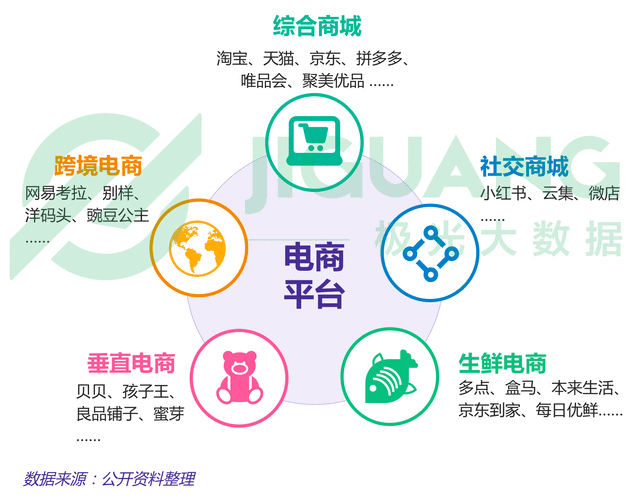 综合商城
淘宝、天猫、京东、拼多多、唯品会、聚美优品 ......

跨境电商
网易考拉、别样、洋码头、豌豆公主 ......

JIGUANG
极光大数据

社交商城
小红书、云集、微店 ......

电商平台

垂直电商
贝贝、孩子王、良品铺子、蜜芽 ......

生鲜电商
多点、盒马、本来生活、京东到家、每日优鲜......

数据来源：公开资料整理